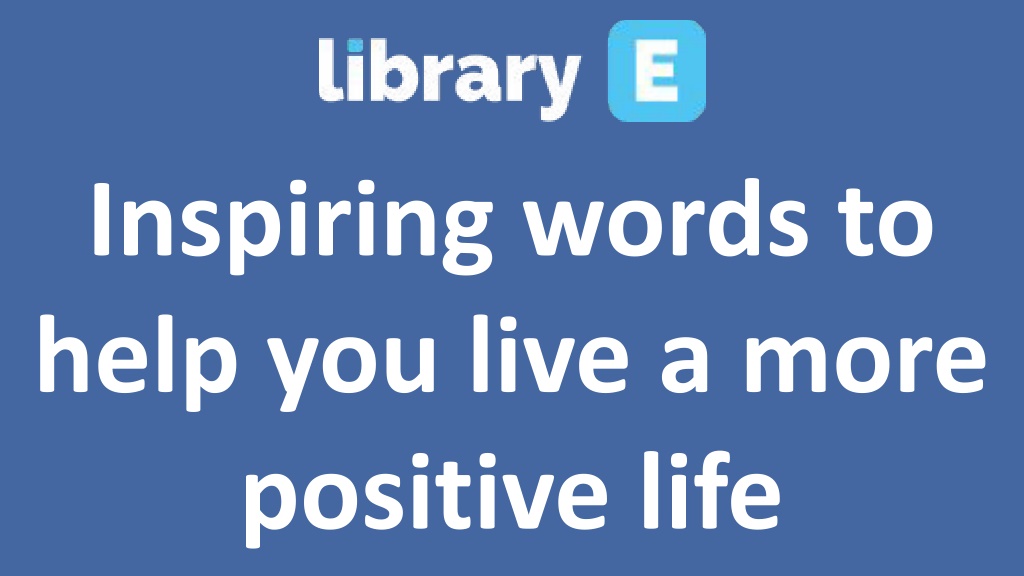 library E

Inspiring words to help you live a more positive life